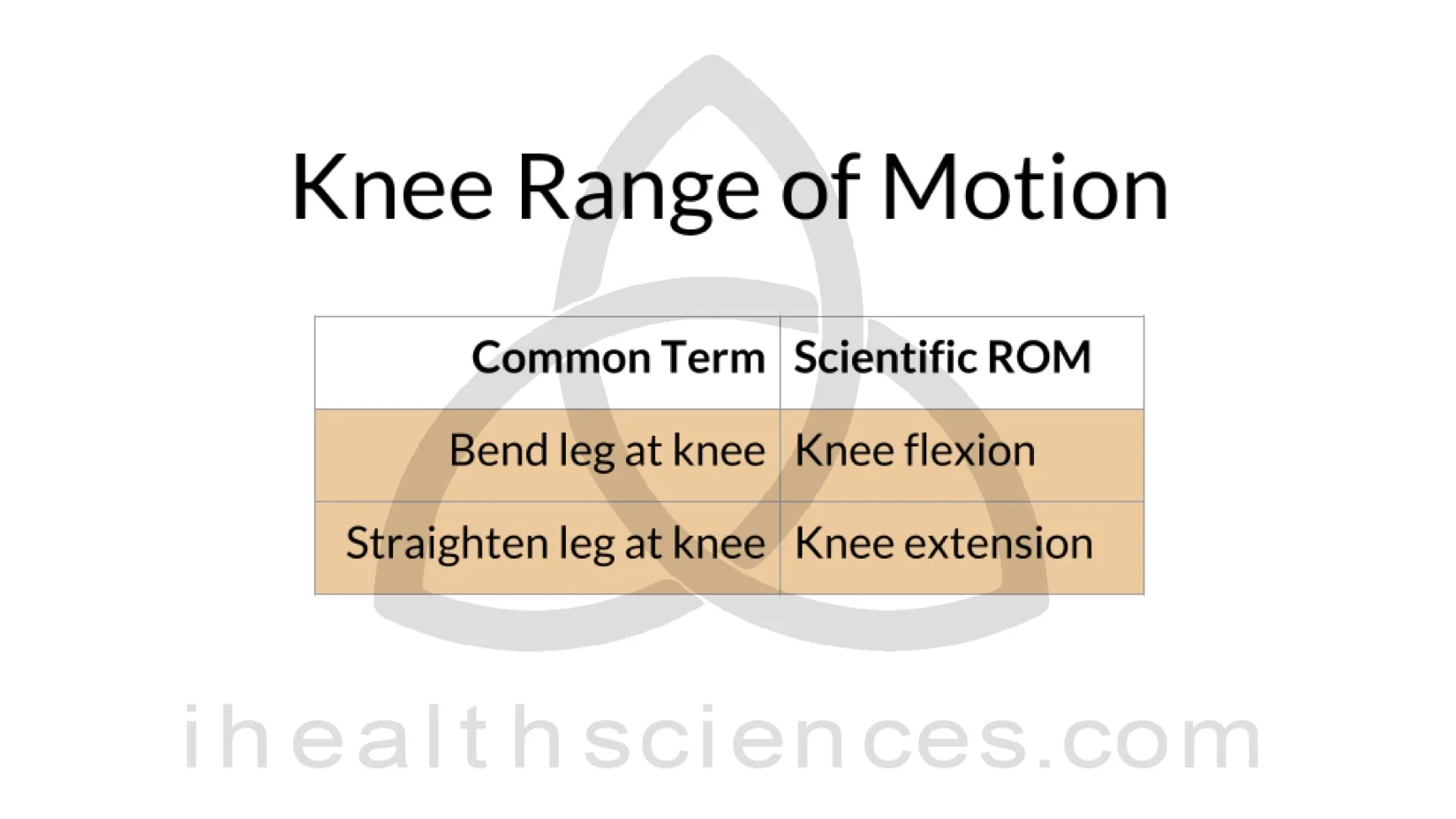 Knee Range of Motion

| Common Term | Scientific ROM |
|---|---|
| Bend leg at knee | Knee flexion |
| Straighten leg at knee | Knee extension |

ihealthsciences.com